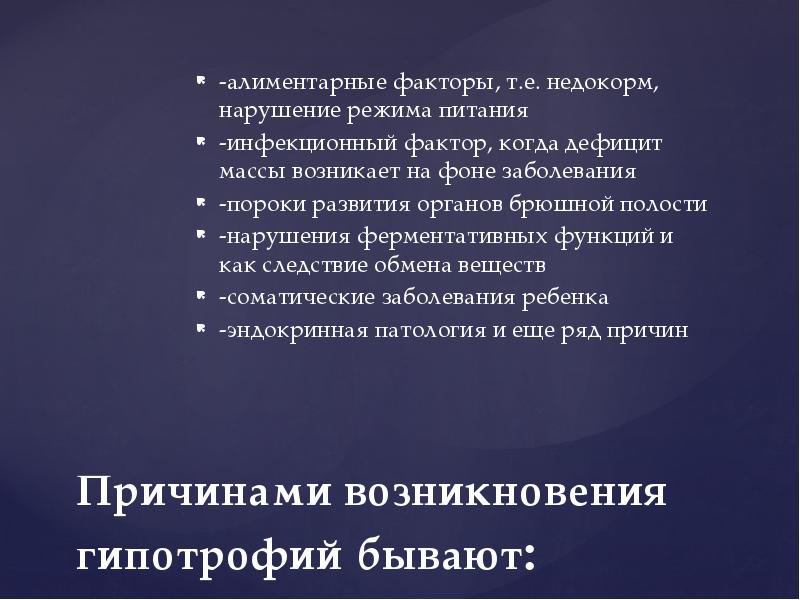 -алиментарные факторы, т.е. недокорм, нарушение режима питания
-инфекционный фактор, когда дефицит массы возникает на фоне заболевания
-пороки развития органов брюшной полости
-нарушения ферментативных функций и как следствие обмена веществ
-соматические заболевания ребенка
-эндокринная патология и еще ряд причин

Причинами возникновения гипотрофий бывают: